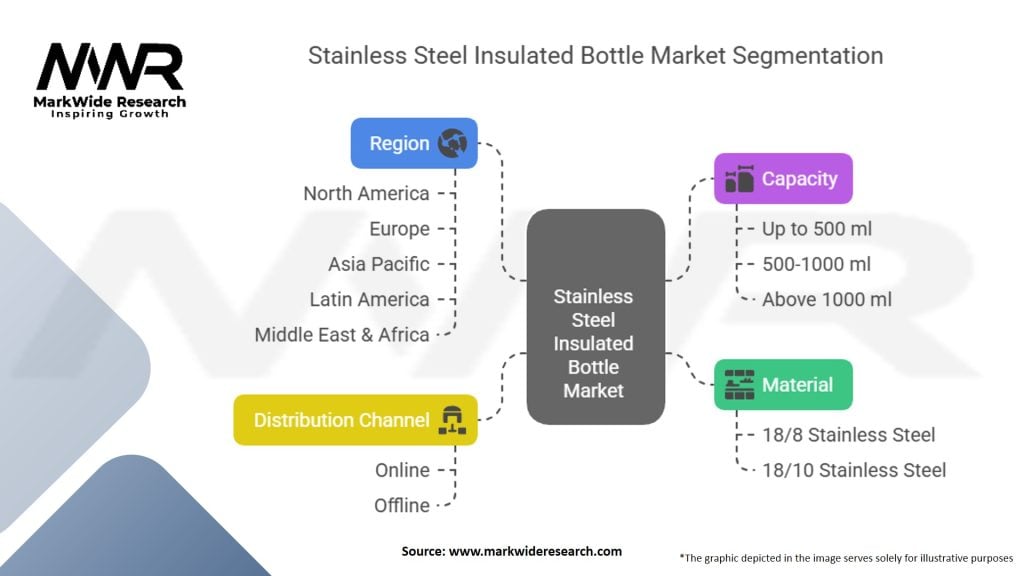 MWR
MarkWide Research
Inspiring Growth

Stainless Steel Insulated Bottle Market Segmentation

Region
North America
Europe
Asia Pacific
Latin America
Middle East & Africa

Distribution Channel
Online
Offline

Stainless Steel Insulated Bottle Market

Capacity
Up to 500 ml
500-1000 ml
Above 1000 ml

Material
18/8 Stainless Steel
18/10 Stainless Steel

Source: www.markwideresearch.com

*The graphic depicted in the image serves solely for illustrative purposes